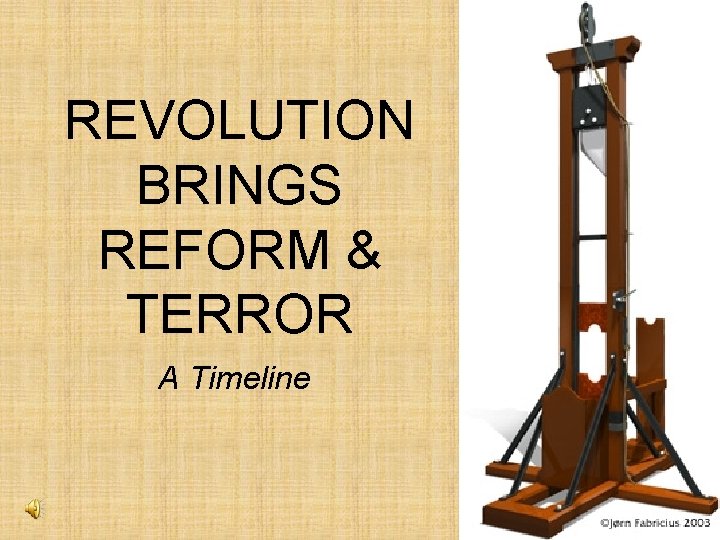 REVOLUTION BRINGS REFORM & TERROR

A Timeline

©Jørn Fabricius 2003